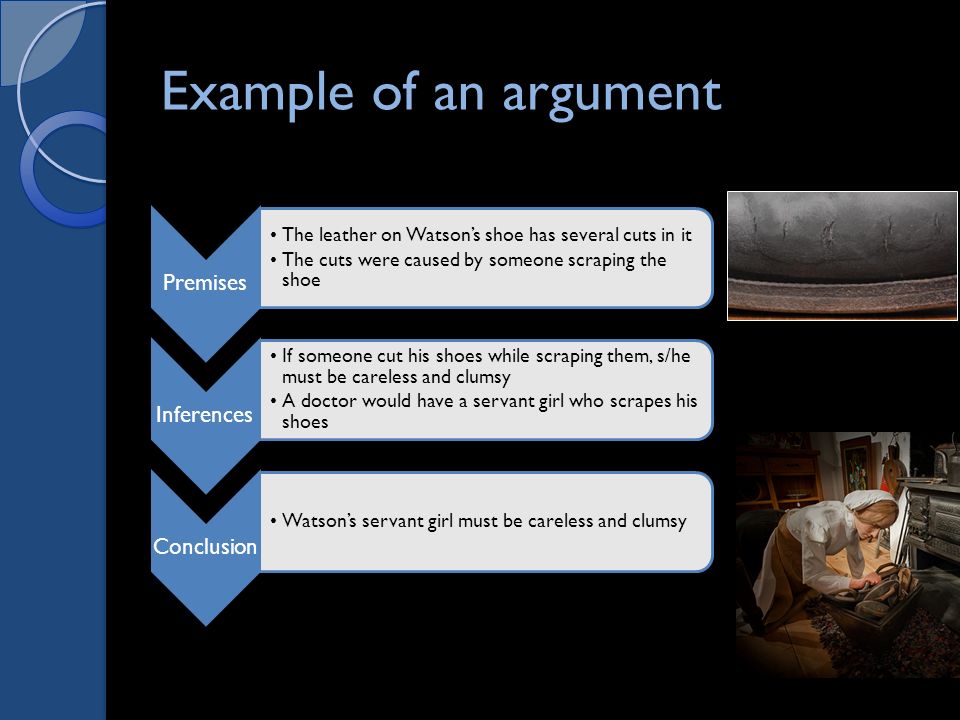 Example of an argument

Premises

• The leather on Watson's shoe has several cuts in it
• The cuts were caused by someone scraping the shoe

Inferences

• If someone cut his shoes while scraping them, s/he must be careless and clumsy
• A doctor would have a servant girl who scrapes his shoes

Conclusion

• Watson's servant girl must be careless and clumsy